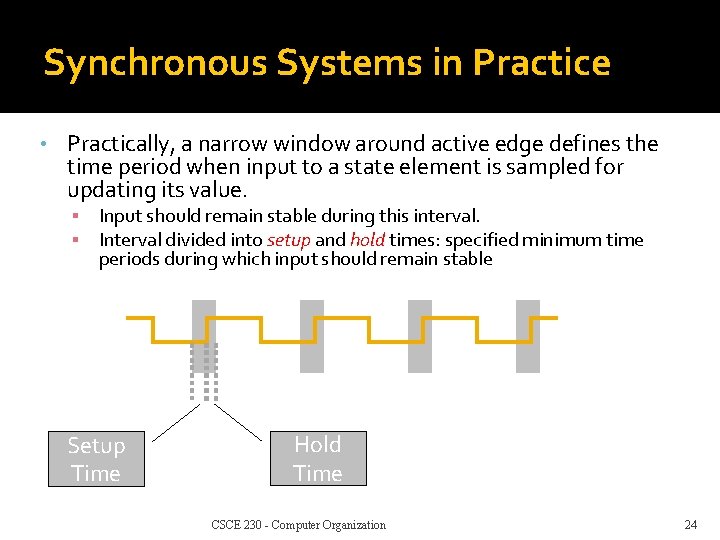 Synchronous Systems in Practice

• Practically, a narrow window around active edge defines the time period when input to a state element is sampled for updating its value.
  ▪ Input should remain stable during this interval.
  ▪ Interval divided into setup and hold times: specified minimum time periods during which input should remain stable

Setup Time

Hold Time

CSCE 230 - Computer Organization

24